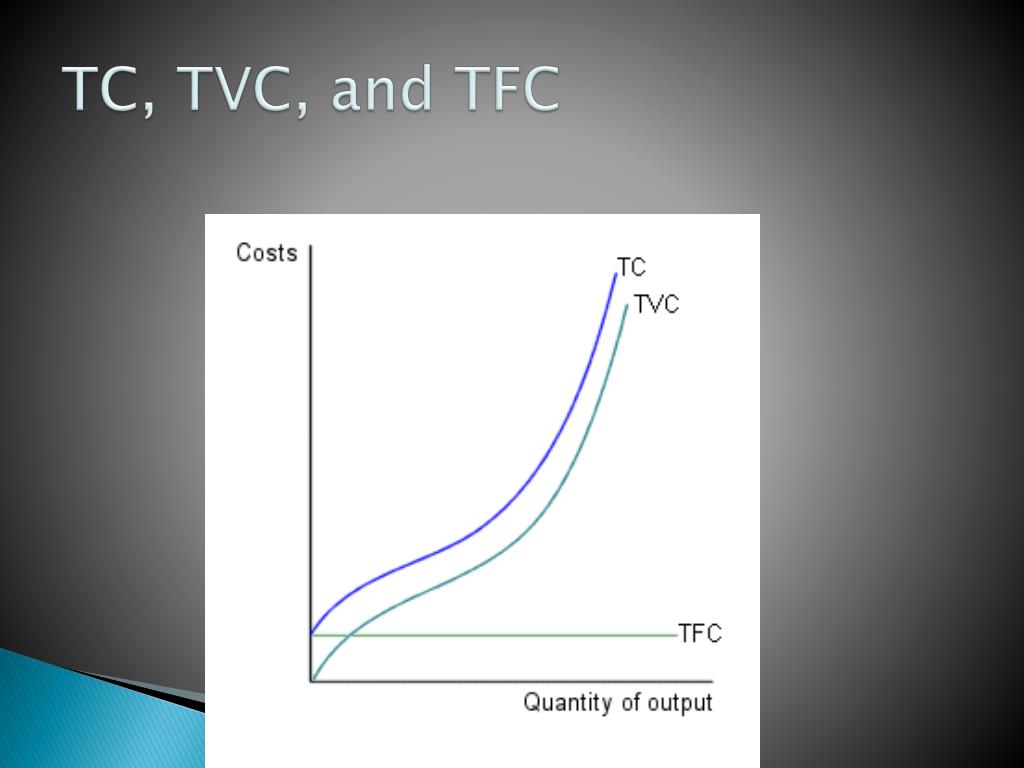 TC, TVC, and TFC

Costs

TC

TVC

TFC

Quantity of output